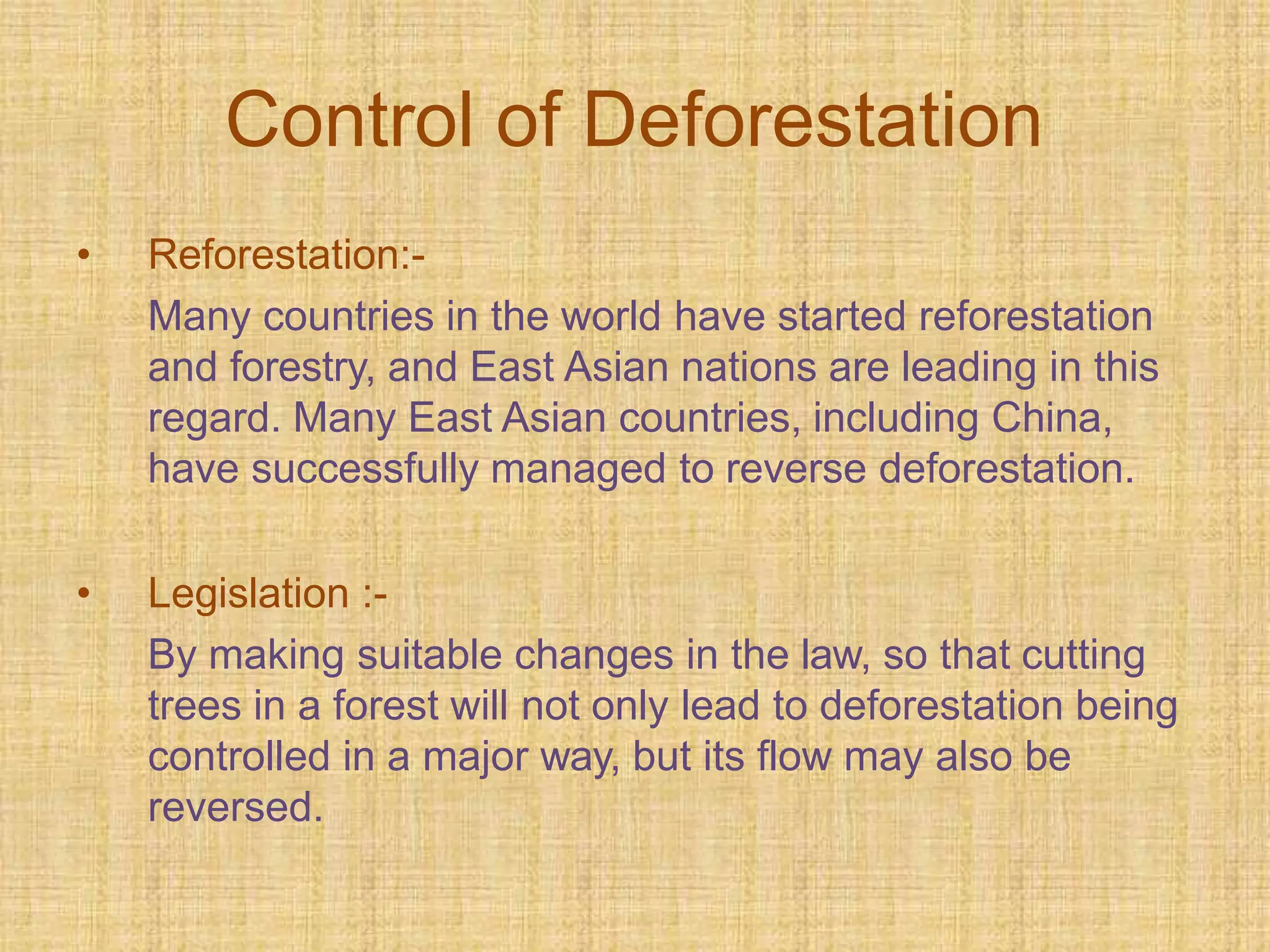 Control of Deforestation

• Reforestation:-

Many countries in the world have started reforestation and forestry, and East Asian nations are leading in this regard. Many East Asian countries, including China, have successfully managed to reverse deforestation.

• Legislation :-

By making suitable changes in the law, so that cutting trees in a forest will not only lead to deforestation being controlled in a major way, but its flow may also be reversed.